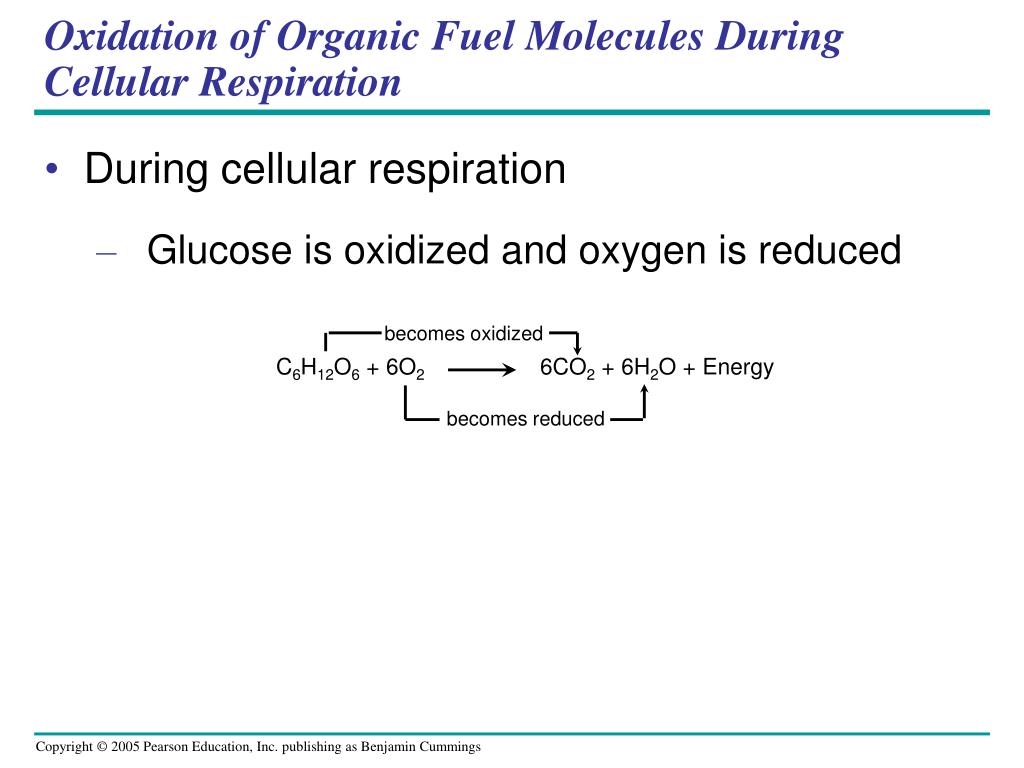 Oxidation of Organic Fuel Molecules During Cellular Respiration

• During cellular respiration

– Glucose is oxidized and oxygen is reduced

becomes oxidized

$C_6H_{12}O_6 + 6O_2 \longrightarrow 6CO_2 + 6H_2O$ + Energy

becomes reduced

Copyright © 2005 Pearson Education, Inc. publishing as Benjamin Cummings